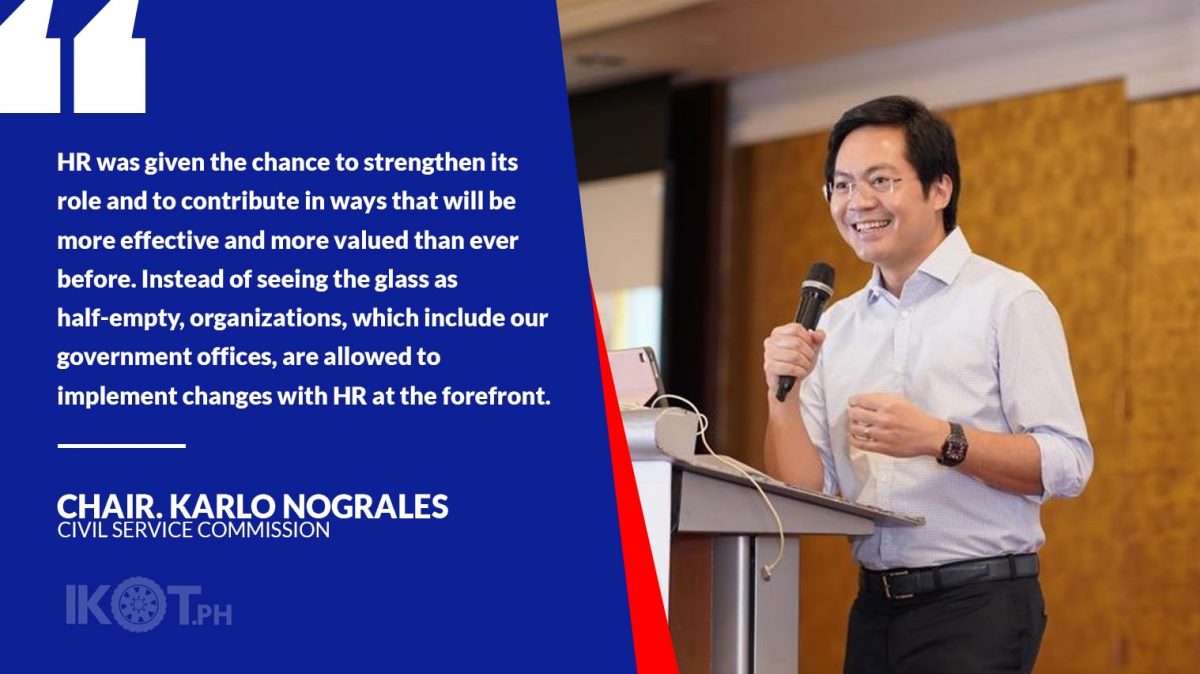 HR was given the chance to strengthen its role and to contribute in ways that will be more effective and more valued than ever before. Instead of seeing the glass as half-empty, organizations, which include our government offices, are allowed to implement changes with HR at the forefront.

CHAIR. KARLO NOGRALES
CIVIL SERVICE COMMISSION

IKOT.PH